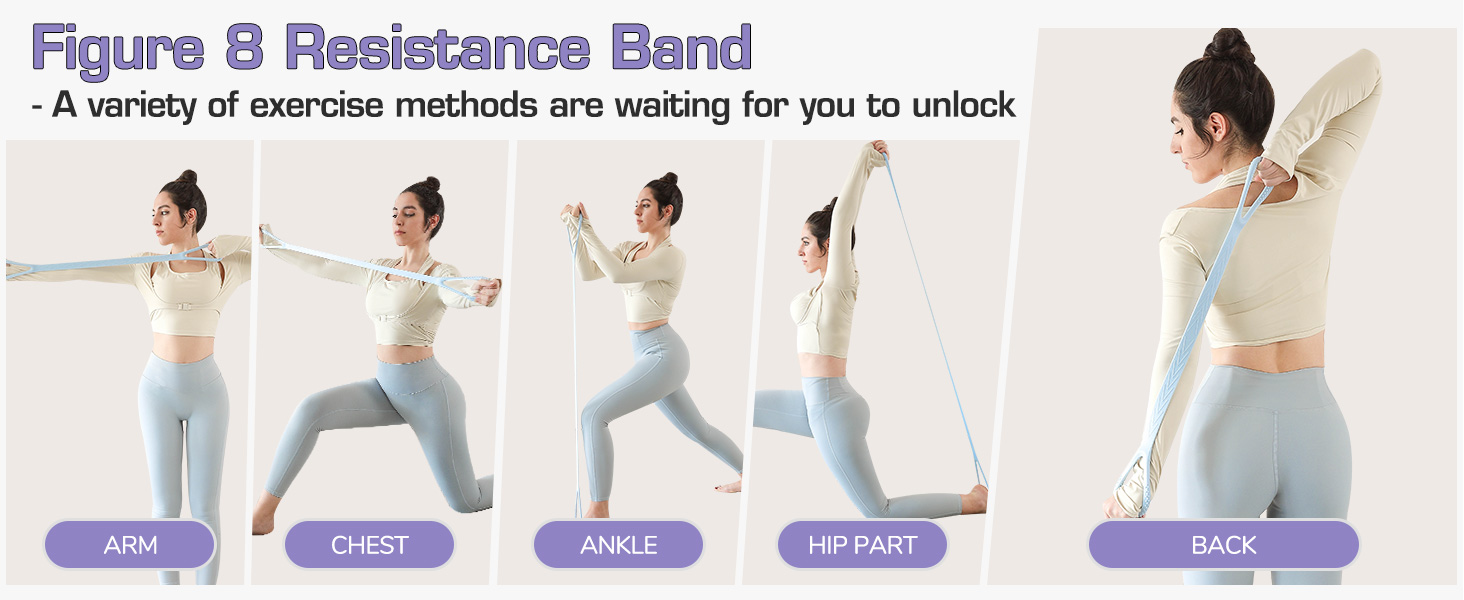 Figure 8 Resistance Band
- A variety of exercise methods are waiting for you to unlock

ARM

CHEST

ANKLE

HIP PART

BACK